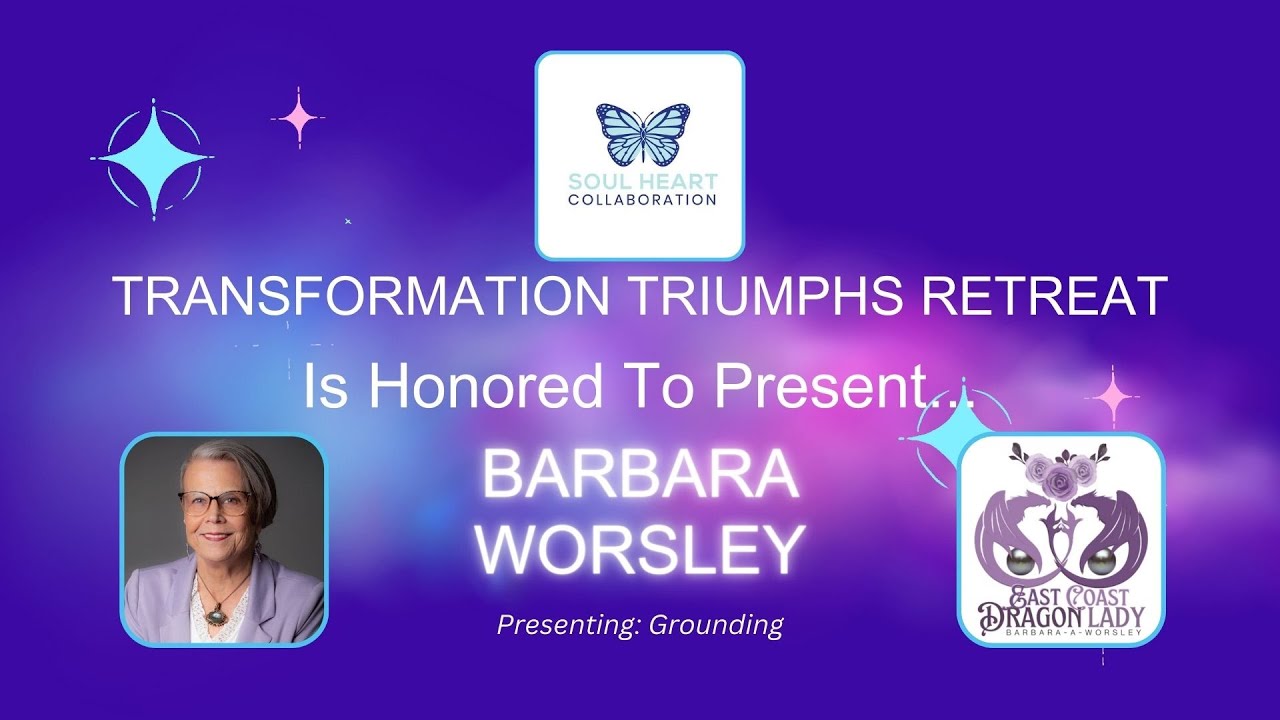 SOUL HEART
COLLABORATION

TRANSFORMATION TRIUMPHS RETREAT

Is Honored To Present...

BARBARA
WORSLEY

Presenting: Grounding

EAST COAST
DRAGON LADY
BARBARA-A-WORSLEY